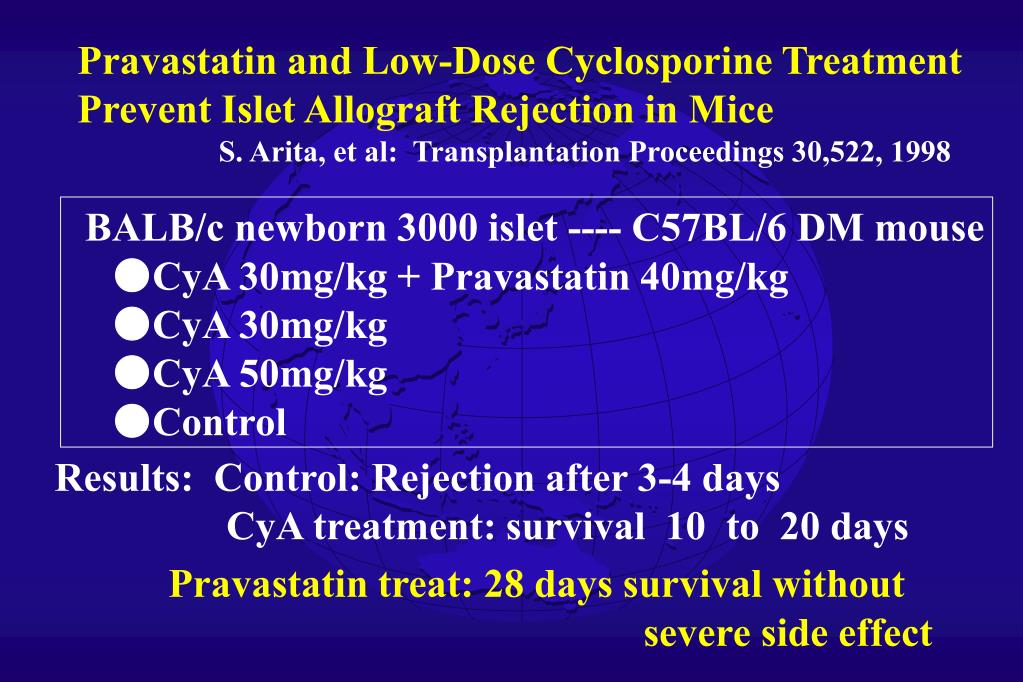 Pravastatin and Low-Dose Cyclosporine Treatment Prevent Islet Allograft Rejection in Mice

S. Arita, et al: Transplantation Proceedings 30,522, 1998

BALB/c newborn 3000 islet ---- C57BL/6 DM mouse

●CyA 30mg/kg + Pravastatin 40mg/kg

●CyA 30mg/kg

●CyA 50mg/kg

●Control

Results: Control: Rejection after 3-4 days

CyA treatment: survival 10 to 20 days

Pravastatin treat: 28 days survival without severe side effect